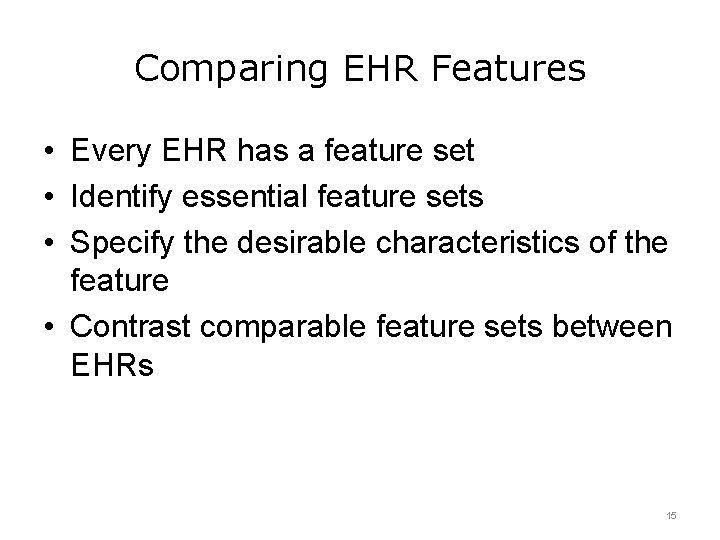 Comparing EHR Features

• Every EHR has a feature set
• Identify essential feature sets
• Specify the desirable characteristics of the feature
• Contrast comparable feature sets between EHRs

15